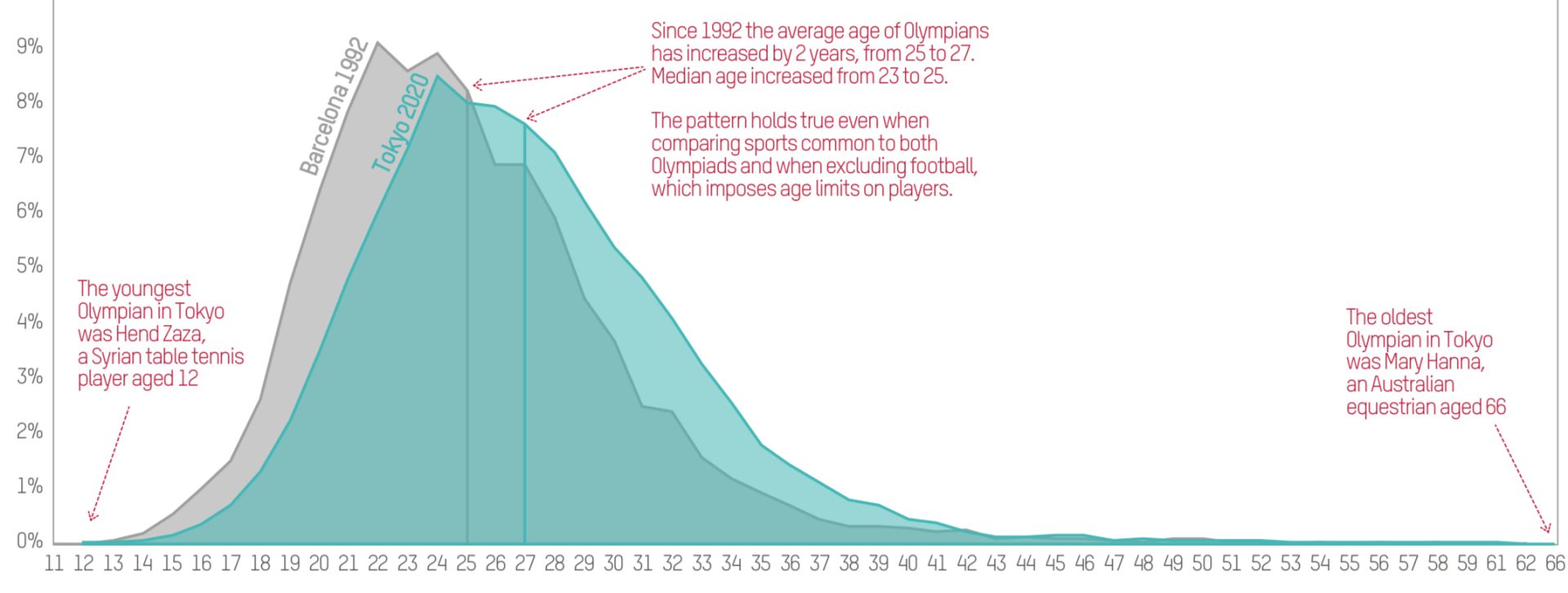 9%
8%
7%
6%
5%
4%
3%
2%
1%
0%

Barcelona 1992
Tokyo 2020

Since 1992 the average age of Olympians has increased by 2 years, from 25 to 27. Median age increased from 23 to 25.

The pattern holds true even when comparing sports common to both Olympiads and when excluding football, which imposes age limits on players.

The youngest Olympian in Tokyo was Hend Zaza, a Syrian table tennis player aged 12

The oldest Olympian in Tokyo was Mary Hanna, an Australian equestrian aged 66

11 12 13 14 15 16 17 18 19 20 21 22 23 24 25 26 27 28 29 30 31 32 33 34 35 36 37 38 39 40 41 42 43 44 45 46 47 48 49 50 51 52 53 54 55 56 57 58 59 61 62 66